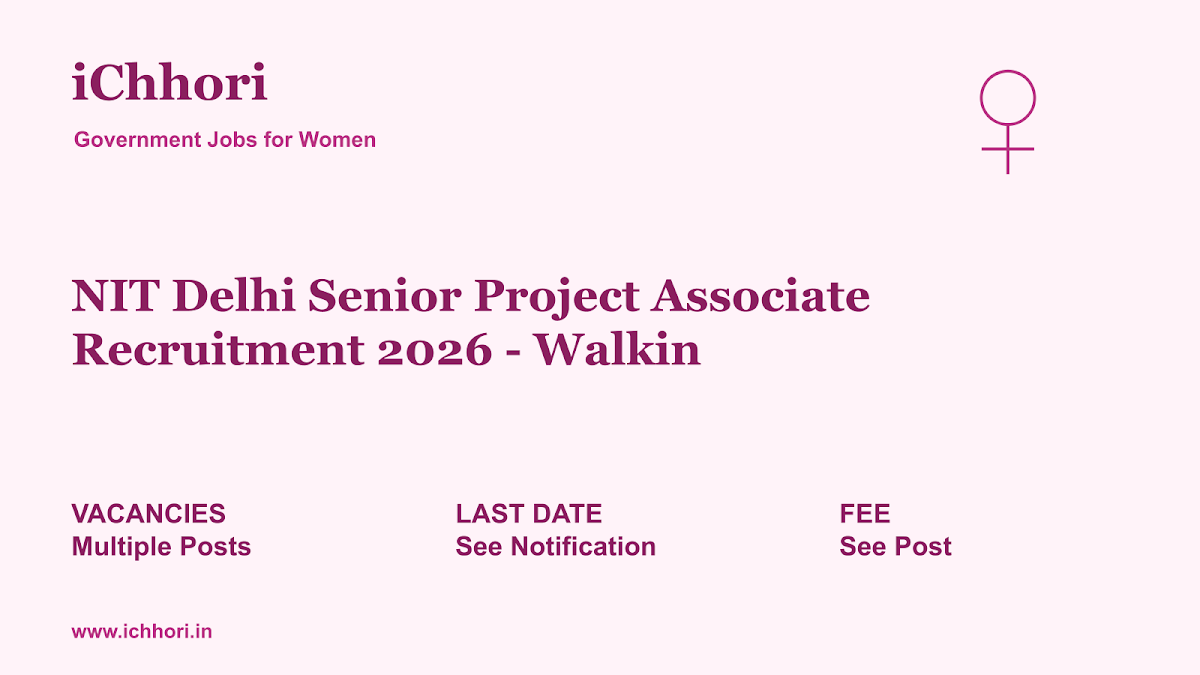 iChhori

Government Jobs for Women

NIT Delhi Senior Project Associate Recruitment 2026 - Walkin

VACANCIES
Multiple Posts

LAST DATE
See Notification

FEE
See Post

www.ichhori.in